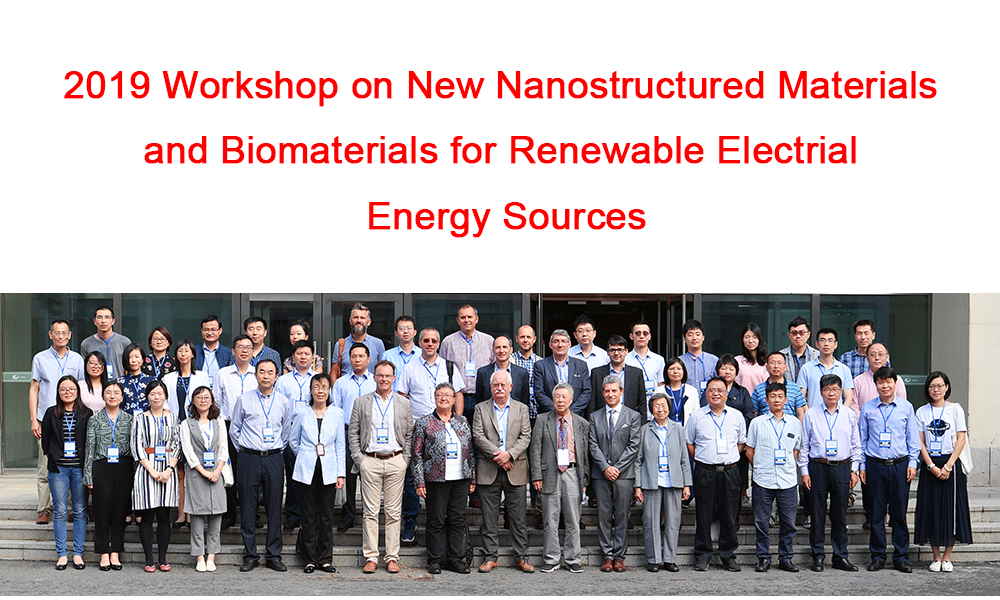 2019 Workshop on New Nanostructured Materials and Biomaterials for Renewable Electrial Energy Sources